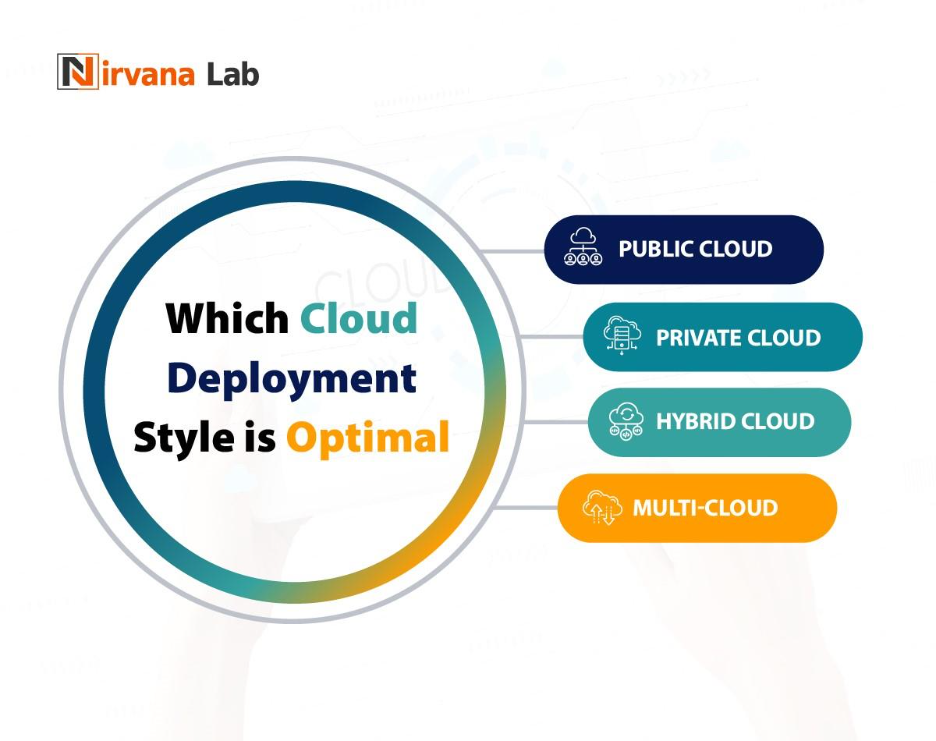 Nirvana Lab

Which Cloud Deployment Style is Optimal

PUBLIC CLOUD

PRIVATE CLOUD

HYBRID CLOUD

MULTI-CLOUD